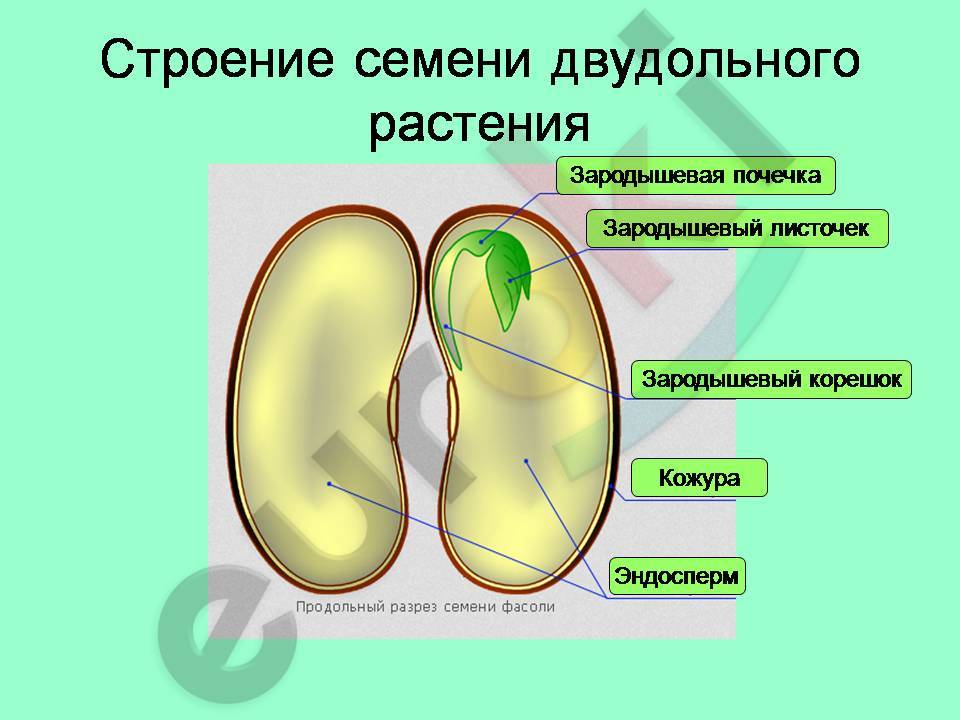 Строение семени двудольного растения

Зародышевая почечка

Зародышевый листочек

Зародышевый корешок

Кожура

Эндосперм

Продольный разрез семени фасоли